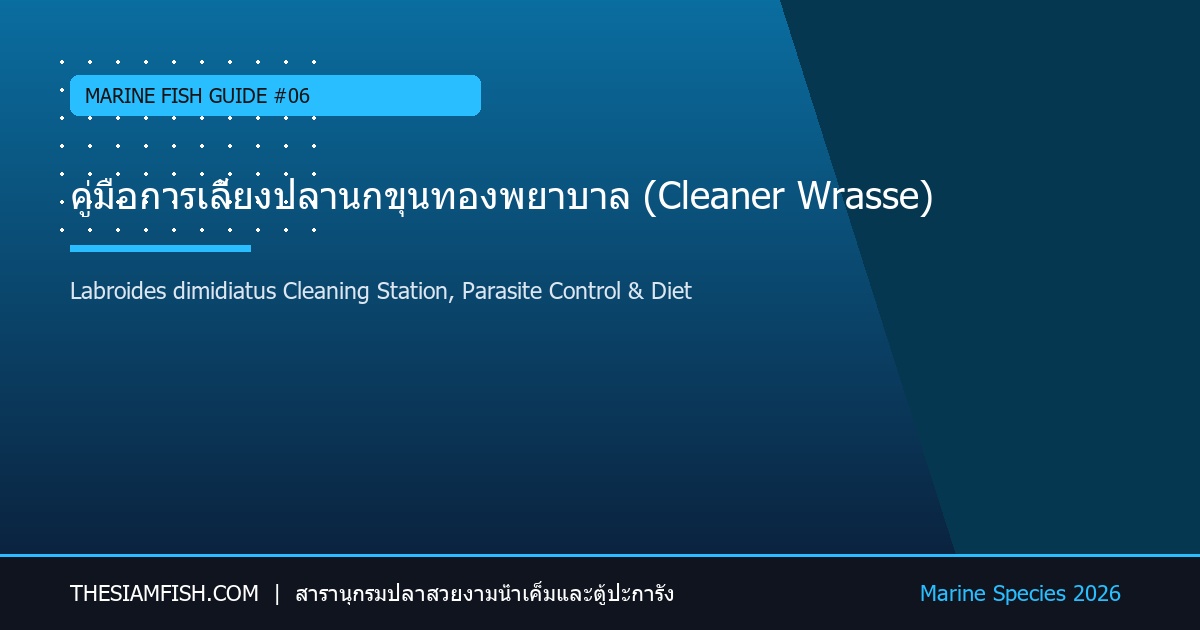 MARINE FISH GUIDE #06

คู่มือการเลี้ยงปลานกขุนทองพยาบาล (Cleaner Wrasse)

Labroides dimidiatus Cleaning Station, Parasite Control & Diet

THESIAMFISH.COM | สารานุกรมปลาสวยงามน้ำเค็มและตู้ปะการัง

Marine Species 2026